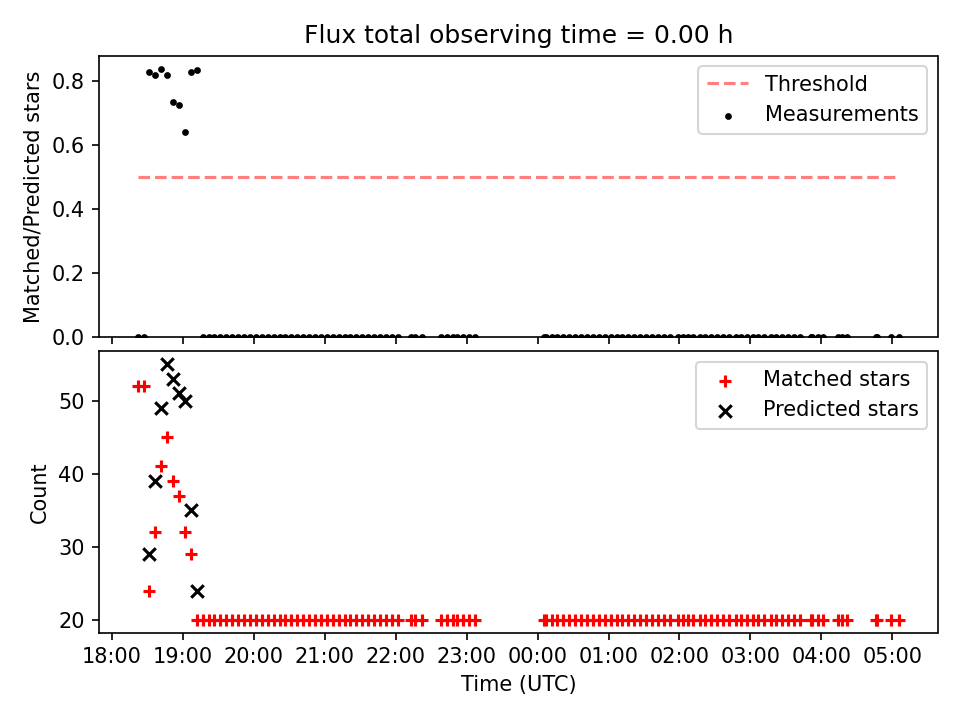 Flux total observing time = 0.00 h

Matched/Predicted stars

0.8
0.6
0.4
0.2
0.0

Threshold
Measurements

Count

50
40
30
20

Matched stars
Predicted stars

18:00 19:00 20:00 21:00 22:00 23:00 00:00 01:00 02:00 03:00 04:00 05:00

Time (UTC)